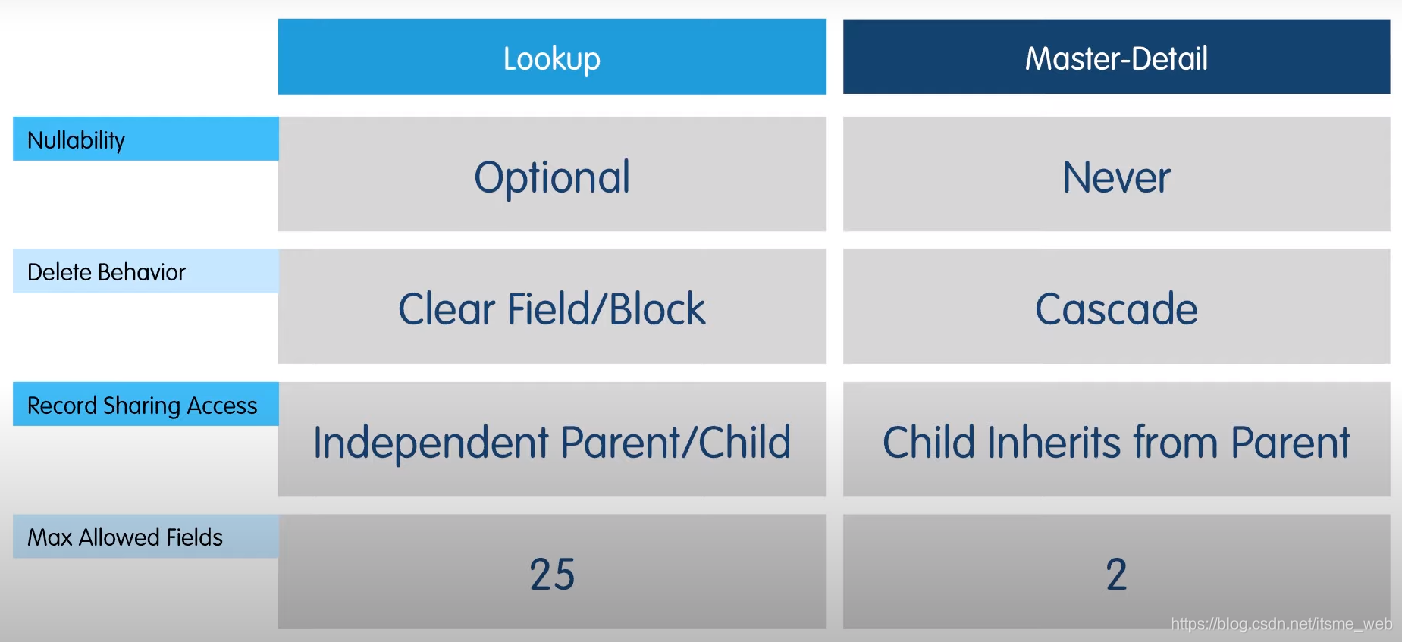 | | Lookup | Master-Detail |
|---|---|---|
| Nullability | Optional | Never |
| Delete Behavior | Clear Field/Block | Cascade |
| Record Sharing Access | Independent Parent/Child | Child Inherits from Parent |
| Max Allowed Fields | 25 | 2 |

https://blog.csdn.net/itsme_web